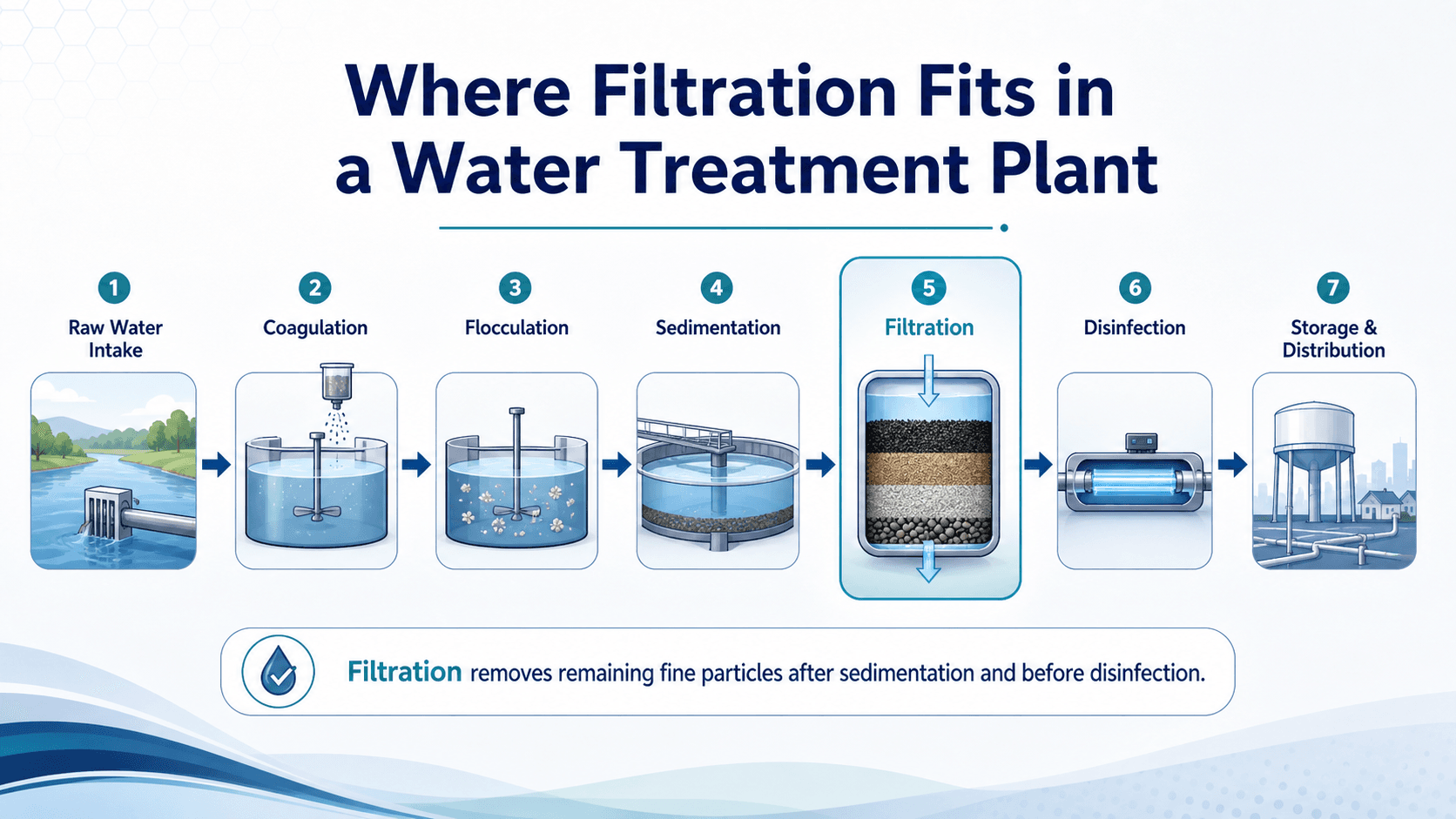 Where Filtration Fits in a Water Treatment Plant

1
Raw Water Intake

2
Coagulation

3
Flocculation

4
Sedimentation

5
Filtration

6
Disinfection

7
Storage & Distribution

Filtration removes remaining fine particles after sedimentation and before disinfection.